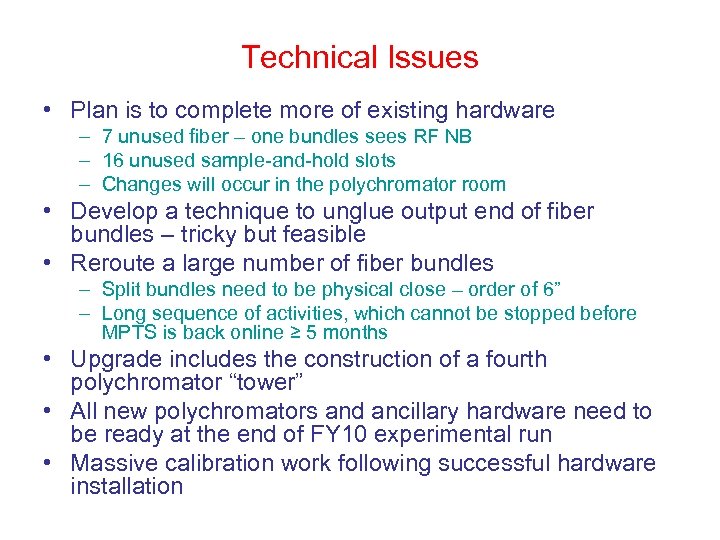 Technical Issues

• Plan is to complete more of existing hardware
– 7 unused fiber – one bundles sees RF NB
– 16 unused sample-and-hold slots
– Changes will occur in the polychromator room
• Develop a technique to unglue output end of fiber bundles – tricky but feasible
• Reroute a large number of fiber bundles
– Split bundles need to be physical close – order of 6”
– Long sequence of activities, which cannot be stopped before MPTS is back online ≥ 5 months
• Upgrade includes the construction of a fourth polychromator “tower”
• All new polychromators and ancillary hardware need to be ready at the end of FY10 experimental run
• Massive calibration work following successful hardware installation